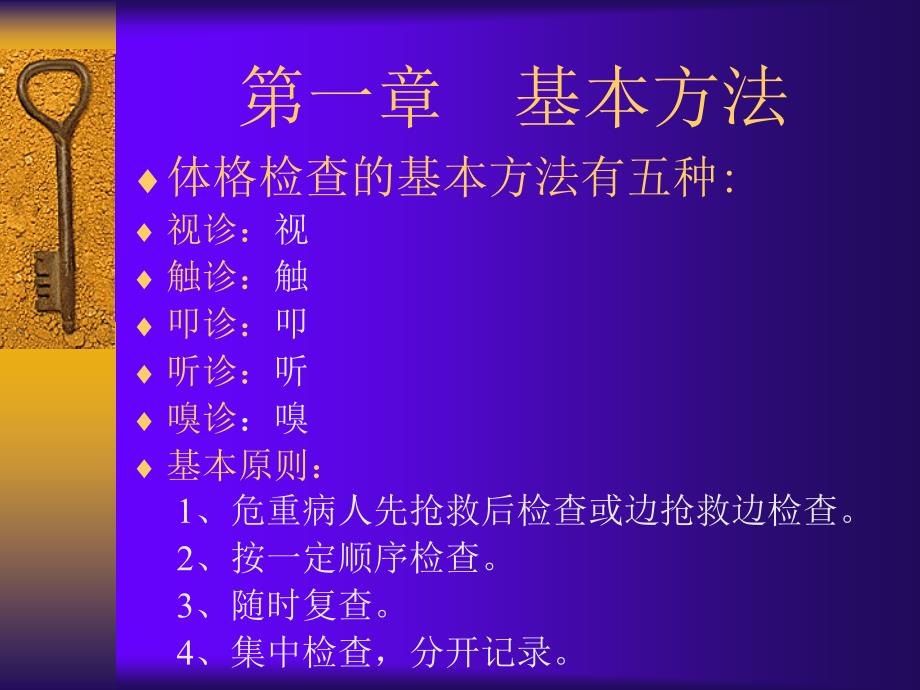 第一章　基本方法

♦ 体格检查的基本方法有五种:
♦ 视诊：视
♦ 触诊：触
♦ 叩诊：叩
♦ 听诊：听
♦ 嗅诊：嗅
♦ 基本原则：
1、危重病人先抢救后检查或边抢救边检查。
2、按一定顺序检查。
3、随时复查。
4、集中检查，分开记录。